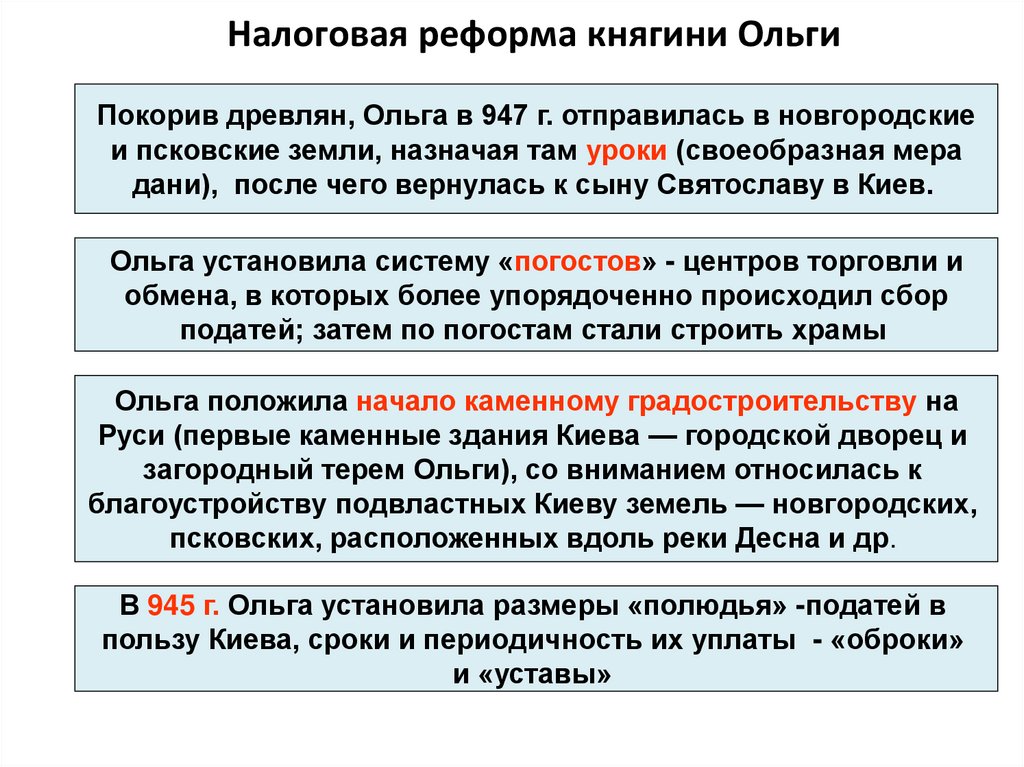 Налоговая реформа княгини Ольги

Покорив древлян, Ольга в 947 г. отправилась в новгородские и псковские земли, назначая там уроки (своеобразная мера дани), после чего вернулась к сыну Святославу в Киев.

Ольга установила систему «погостов» - центров торговли и обмена, в которых более упорядоченно происходил сбор податей; затем по погостам стали строить храмы

Ольга положила начало каменному градостроительству на Руси (первые каменные здания Киева — городской дворец и загородный терем Ольги), со вниманием относилась к благоустройству подвластных Киеву земель — новгородских, псковских, расположенных вдоль реки Десна и др.

В 945 г. Ольга установила размеры «полюдья» -податей в пользу Киева, сроки и периодичность их уплаты - «оброки» и «уставы»